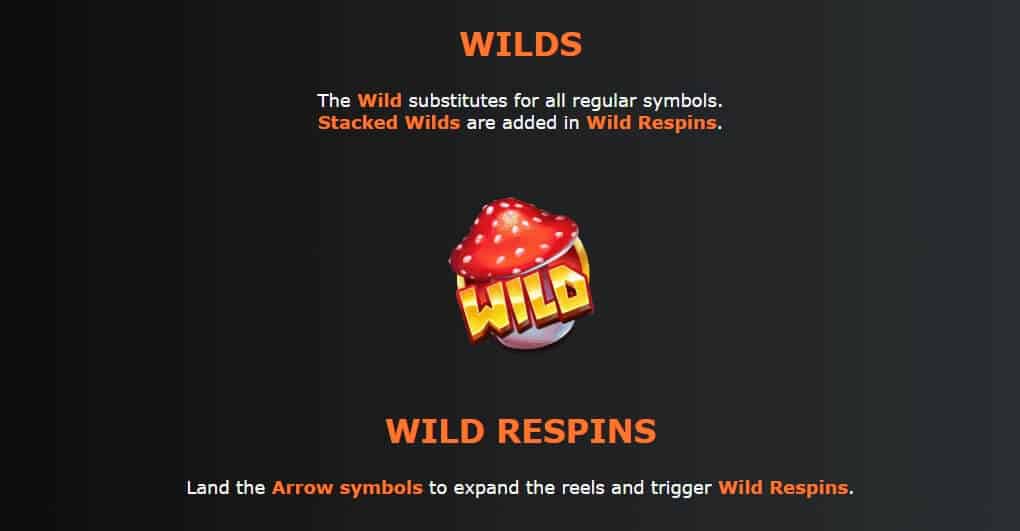 WILDS

The Wild substitutes for all regular symbols.
Stacked Wilds are added in Wild Respins.

WILD

WILD RESPINS

Land the Arrow symbols to expand the reels and trigger Wild Respins.